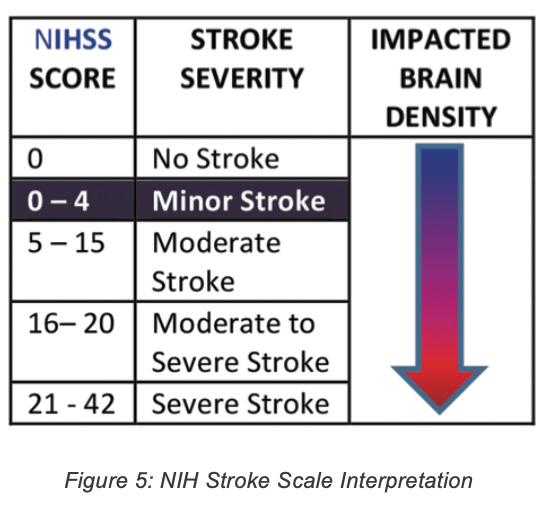 | NIHSS SCORE | STROKE SEVERITY | IMPACTED BRAIN DENSITY |
|---|---|---|
| 0 | No Stroke | |
| 0 – 4 | Minor Stroke | |
| 5 – 15 | Moderate Stroke | |
| 16– 20 | Moderate to Severe Stroke | |
| 21 - 42 | Severe Stroke | |

Figure 5: NIH Stroke Scale Interpretation